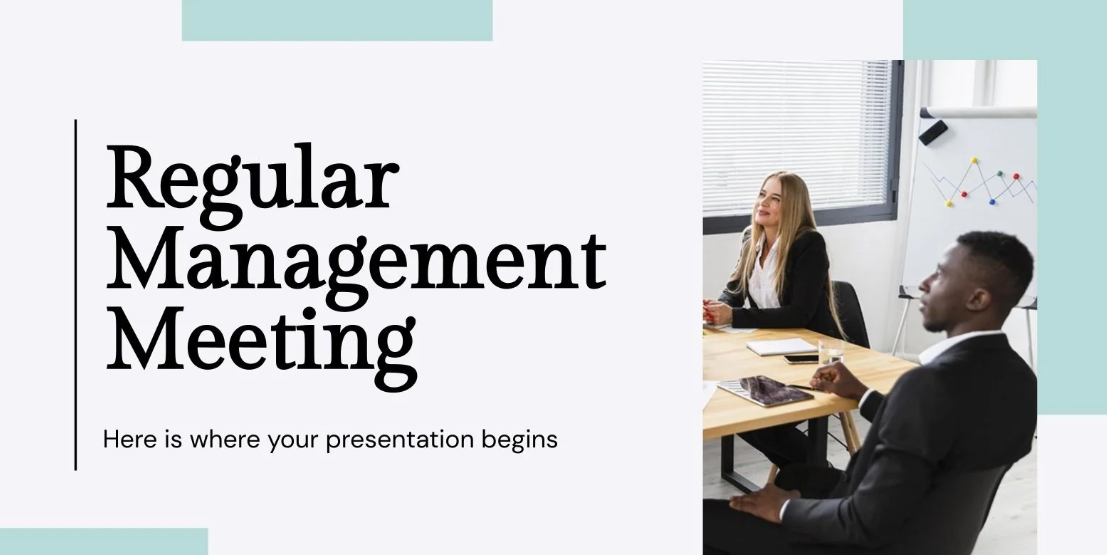 Regular Management Meeting

Here is where your presentation begins